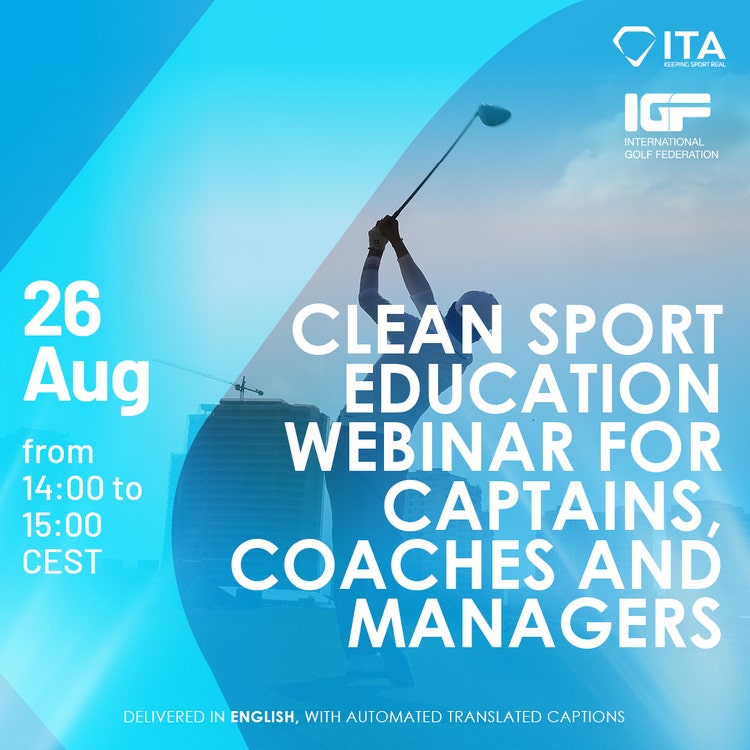 ITA
KEEPING SPORT REAL

IGF
INTERNATIONAL GOLF FEDERATION

26 Aug

from 14:00 to 15:00 CEST

CLEAN SPORT EDUCATION WEBINAR FOR CAPTAINS, COACHES AND MANAGERS

DELIVERED IN ENGLISH, WITH AUTOMATED TRANSLATED CAPTIONS